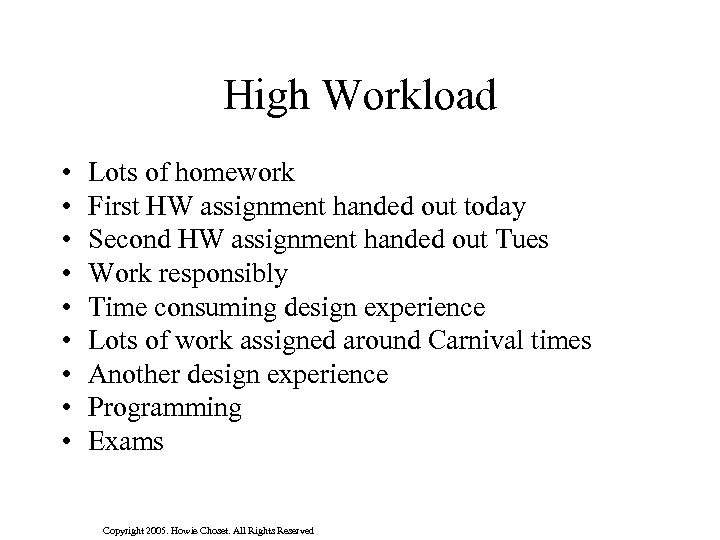 High Workload

• Lots of homework
• First HW assignment handed out today
• Second HW assignment handed out Tues
• Work responsibly
• Time consuming design experience
• Lots of work assigned around Carnival times
• Another design experience
• Programming
• Exams

Copyright 2005. Howie Choset. All Rights Reserved